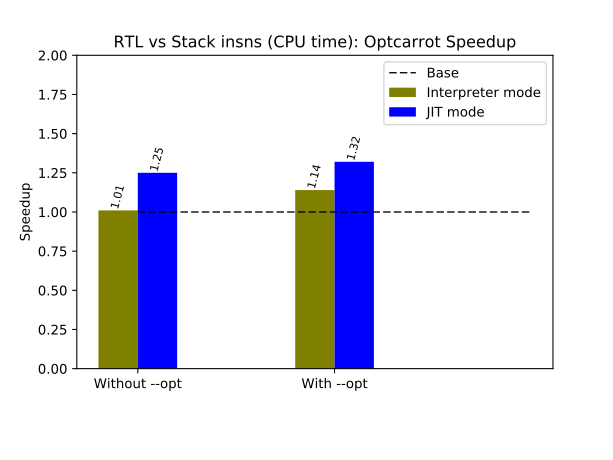 RTL vs Stack insns (CPU time): Optcarrot Speedup

Base
Interpreter mode
JIT mode

Speedup

2.00
1.75
1.50
1.25
1.00
0.75
0.50
0.25
0.00

1.01
1.25
1.14
1.32

Without --opt
With --opt